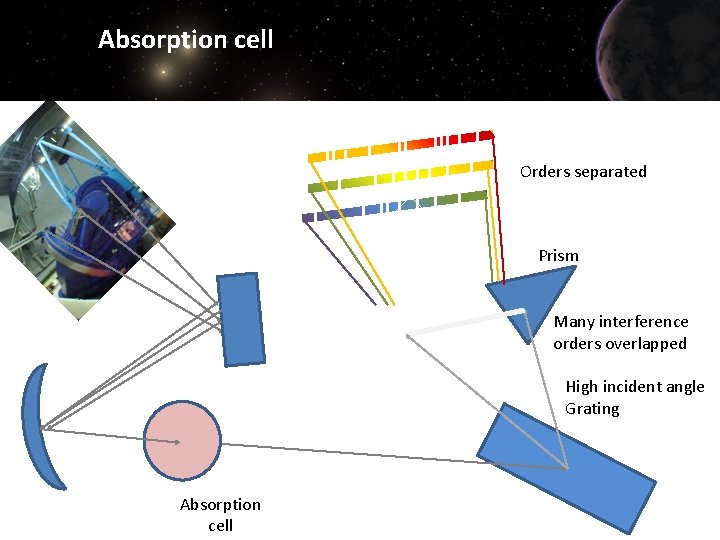 Absorption cell

Orders separated

Prism

Many interference orders overlapped

High incident angle Grating

Absorption cell